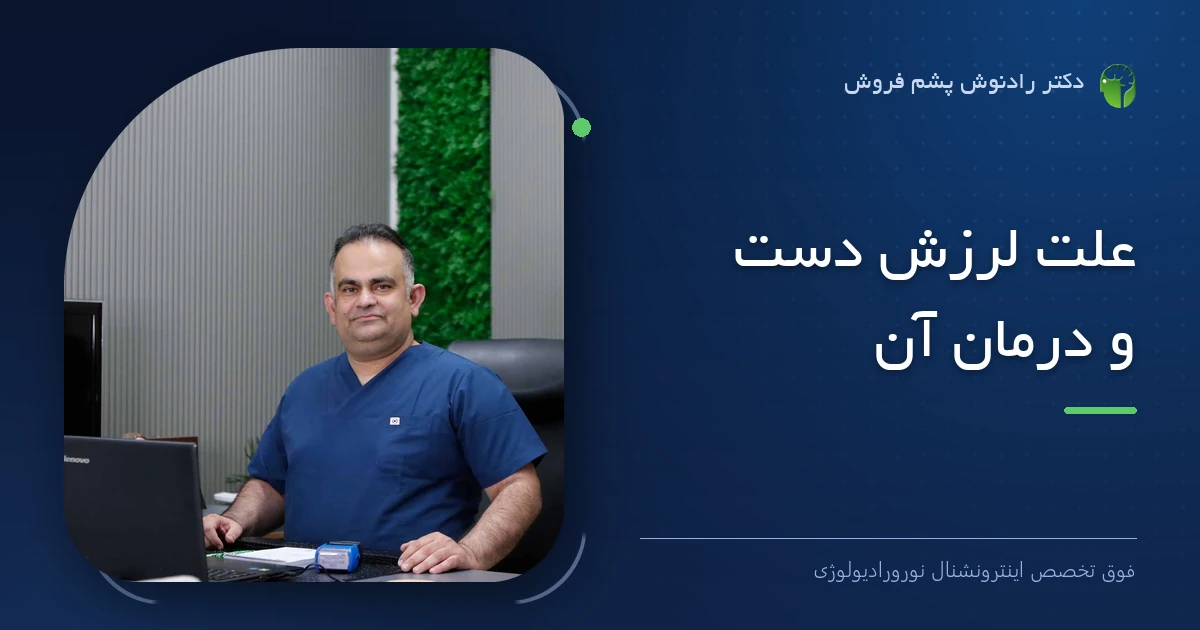 دکتر رادنوش پشم فروش

علت لرزش دست
و درمان آن

فوق تخصص اینترونشنال نورورادیولوژی

lenovo